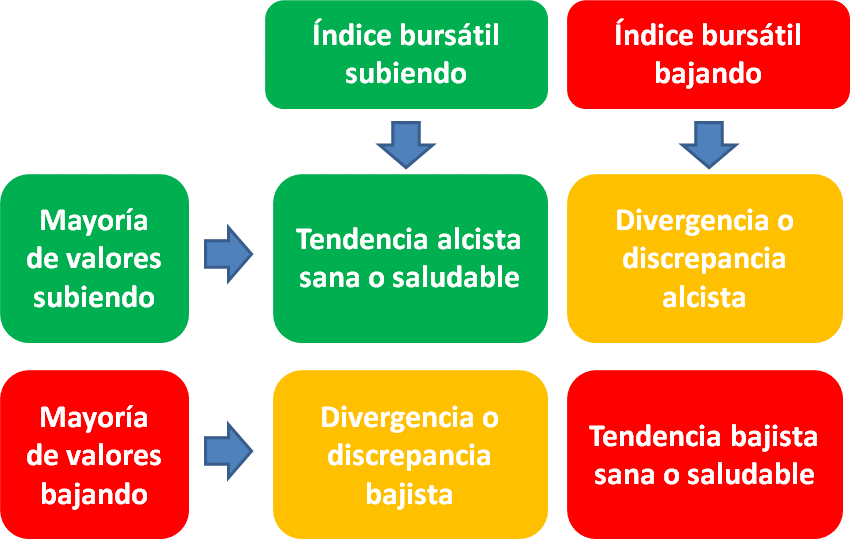 Índice bursátil subiendo

Índice bursátil bajando

Mayoría de valores subiendo

Tendencia alcista sana o saludable

Divergencia o discrepancia alcista

Mayoría de valores bajando

Divergencia o discrepancia bajista

Tendencia bajista sana o saludable